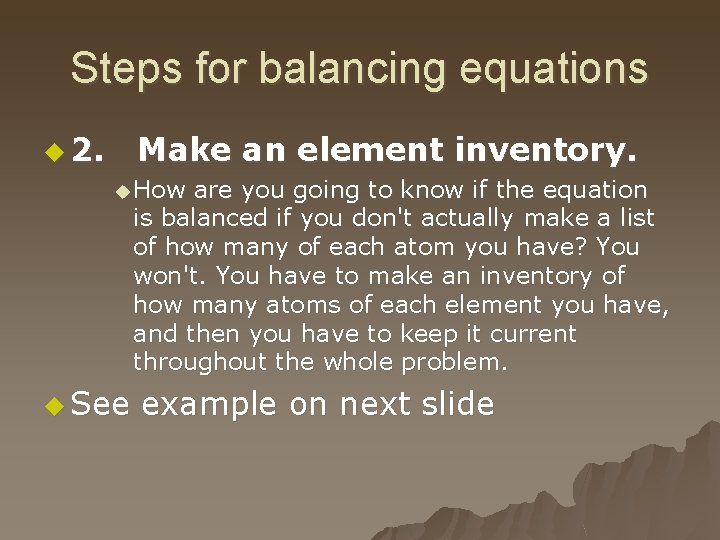 Steps for balancing equations

2. Make an element inventory.

How are you going to know if the equation is balanced if you don't actually make a list of how many of each atom you have? You won't. You have to make an inventory of how many atoms of each element you have, and then you have to keep it current throughout the whole problem.

See example on next slide